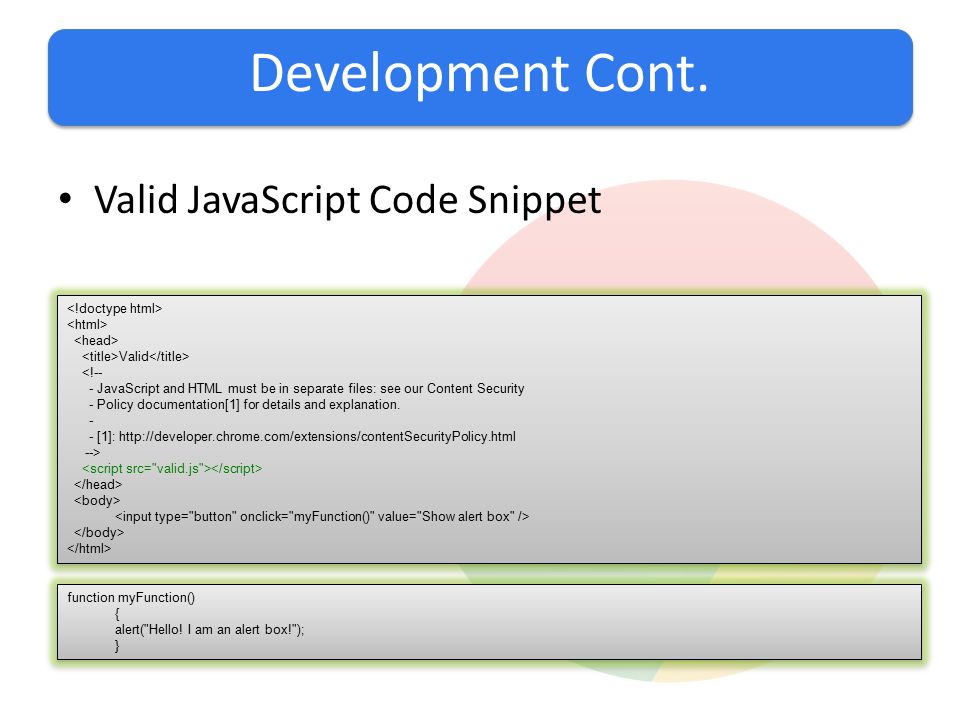 Development Cont.

• Valid JavaScript Code Snippet

<!doctype html>
<html>
<head>
<title>Valid</title>
<!--
- JavaScript and HTML must be in separate files: see our Content Security
- Policy documentation[1] for details and explanation.
-
- [1]: http://developer.chrome.com/extensions/contentSecurityPolicy.html
-->
<script src="valid.js"></script>
</head>
<body>
<input type="button" onclick="myFunction()" value="Show alert box" />
</body>
</html>

function myFunction()
{
alert("Hello! I am an alert box!");
}